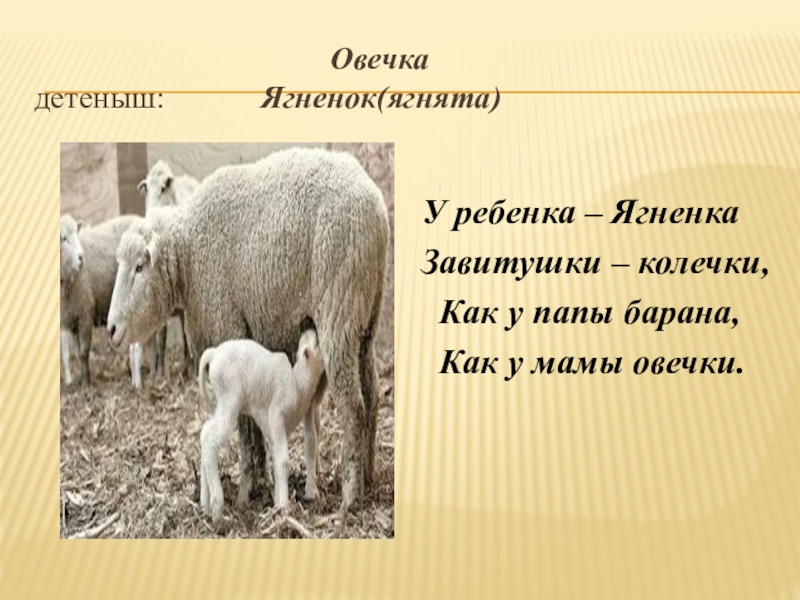 Овечка

детеныш: Ягненок(ягнята)

У ребенка – Ягненка
Завитушки – колечки,
Как у папы барана,
Как у мамы овечки.